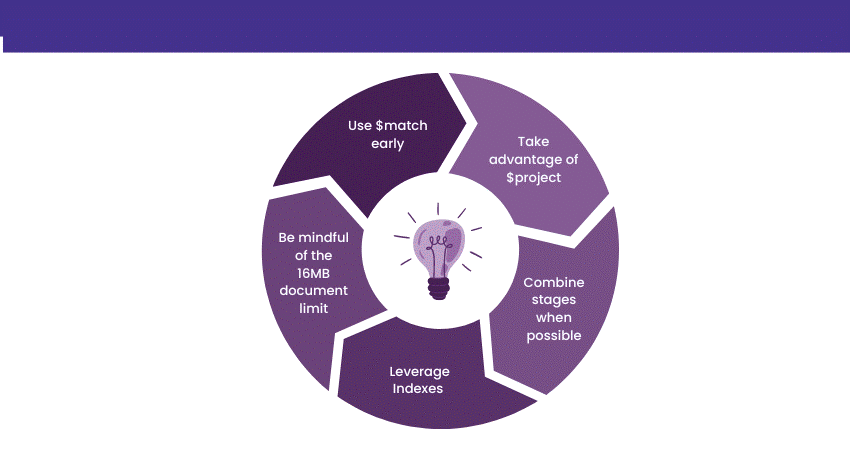 Use \$match early

Take advantage of \$project

Combine stages when possible

Leverage Indexes

Be mindful of the 16MB document limit